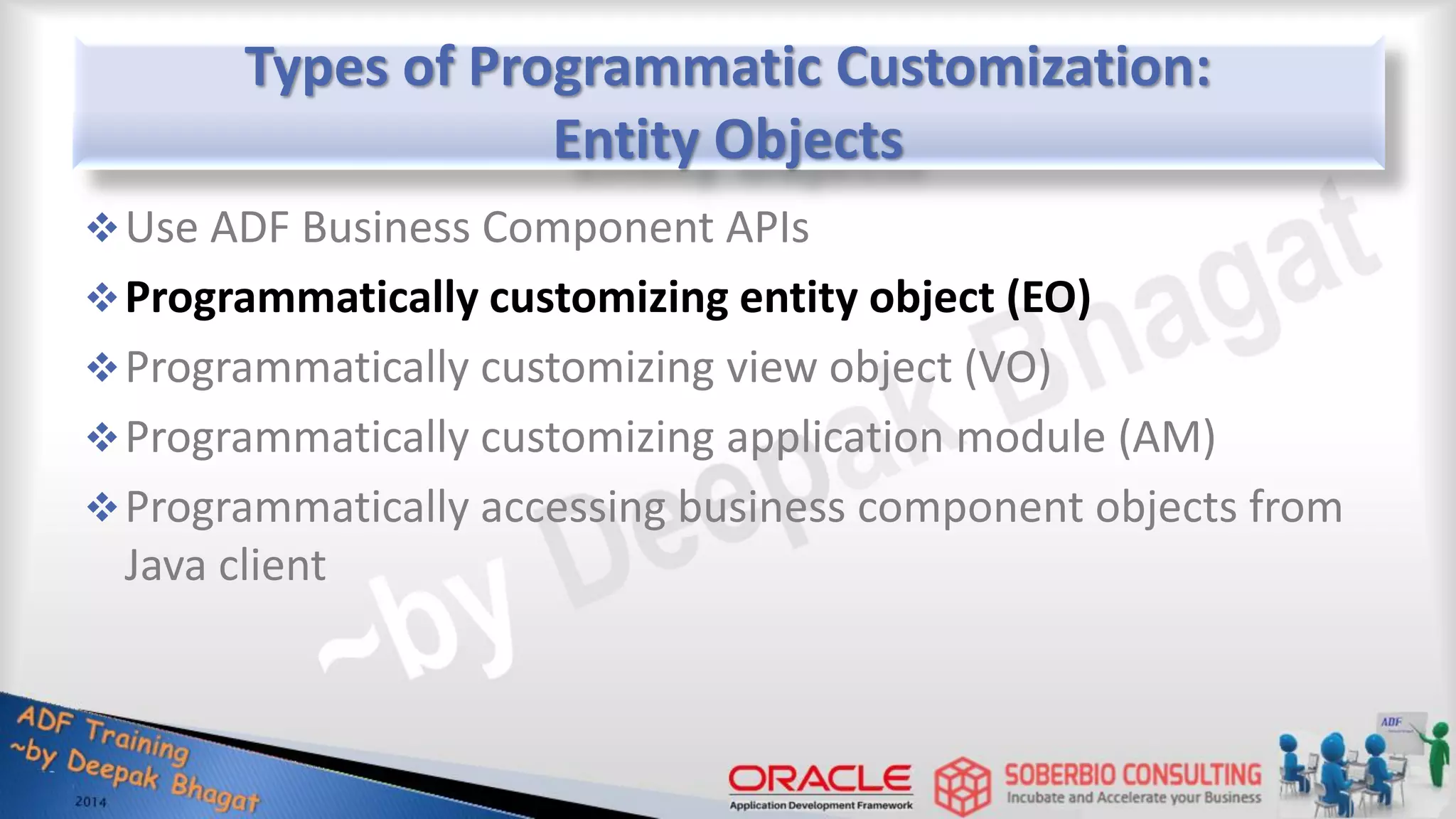 Types of Programmatic Customization: Entity Objects

❖ Use ADF Business Component APIs

❖ Programmatically customizing entity object (EO)

❖ Programmatically customizing view object (VO)

❖ Programmatically customizing application module (AM)

❖ Programmatically accessing business component objects from Java client

~by Deepak Bhagat

ADF Training ~by Deepak Bhagat 2014

ORACLE Application Development Framework

SOBERBIO CONSULTING Incubate and Accelerate your Business

ADF